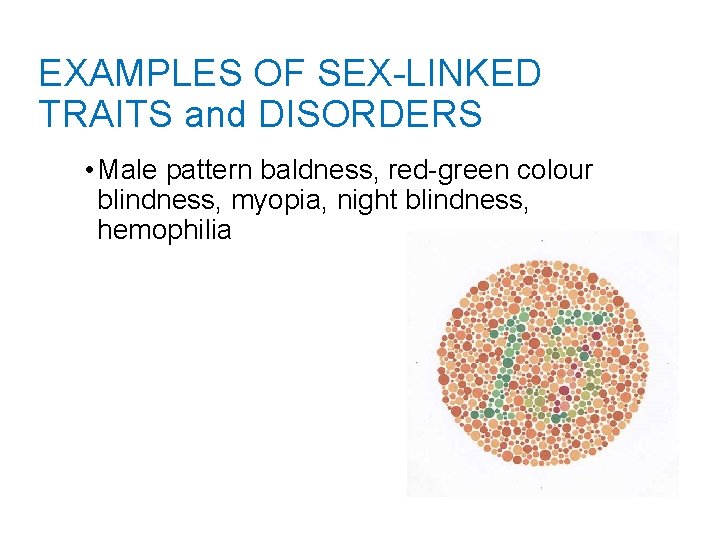 EXAMPLES OF SEX-LINKED TRAITS and DISORDERS

• Male pattern baldness, red-green colour blindness, myopia, night blindness, hemophilia

15